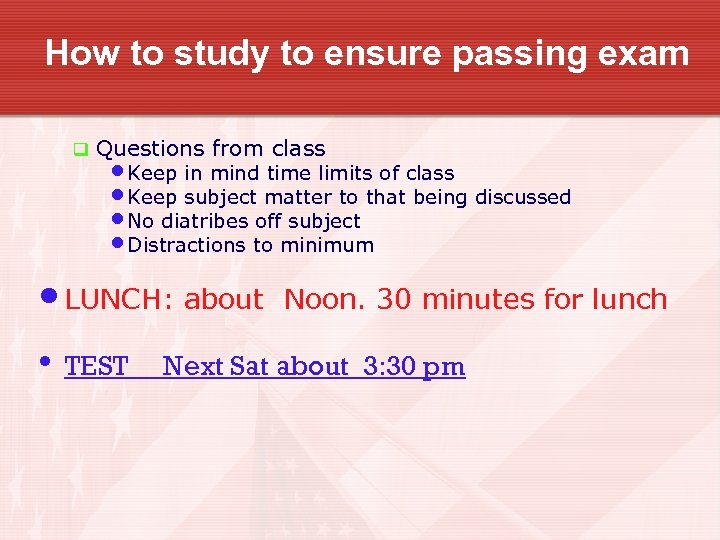 How to study to ensure passing exam

Questions from class
Keep in mind time limits of class
Keep subject matter to that being discussed
No diatribes off subject
Distractions to minimum

LUNCH: about Noon. 30 minutes for lunch

TEST Next Sat about 3:30 pm